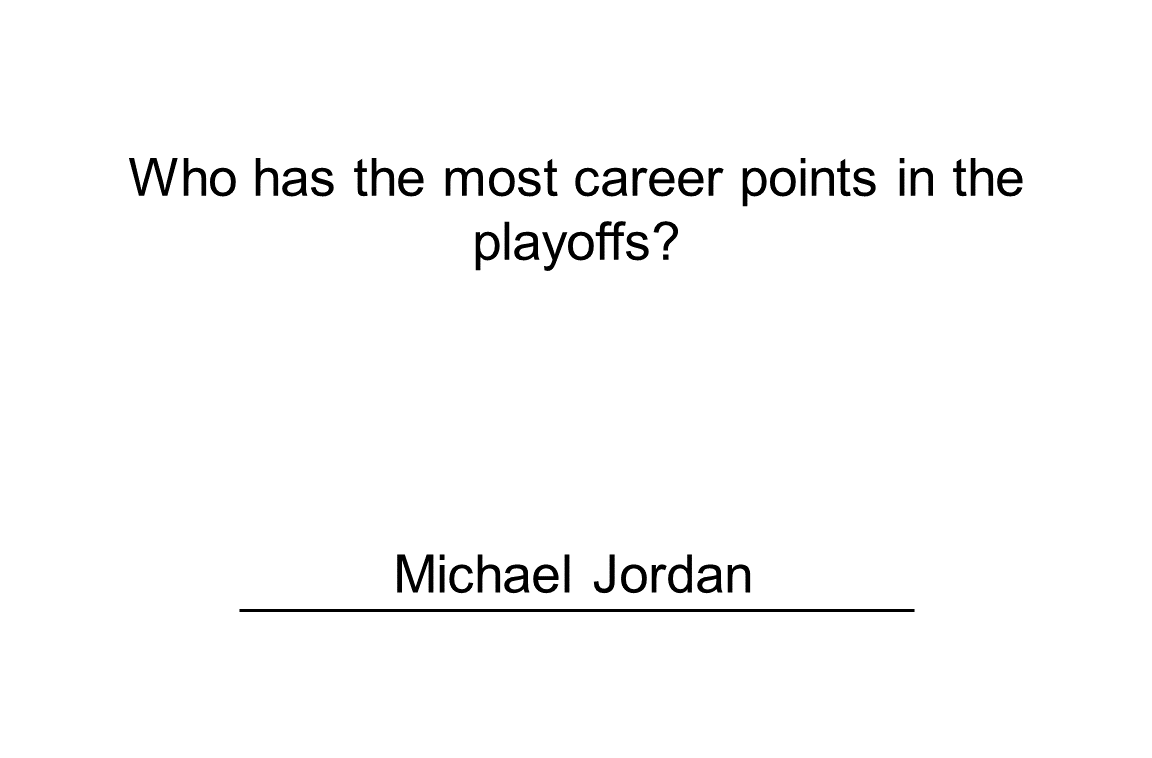 Who has the most career points in the playoffs?

Michael Jordan